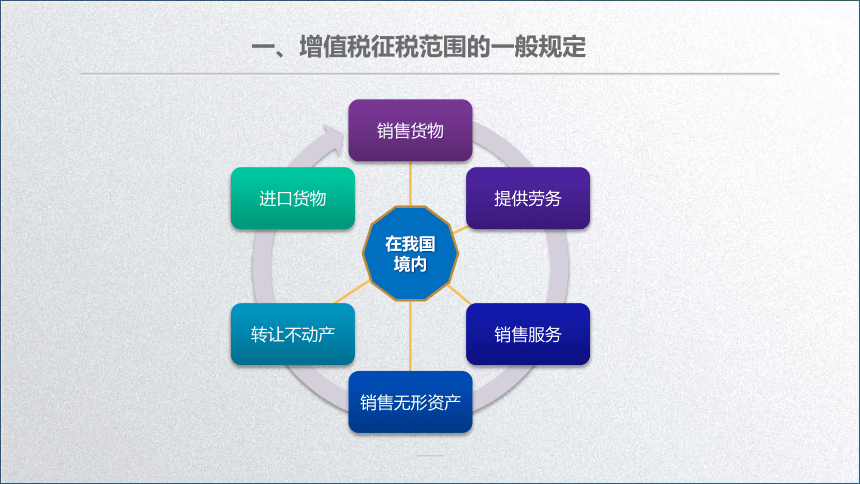 一、增值税征税范围的一般规定

销售货物

提供劳务

销售服务

销售无形资产

转让不动产

进口货物

在我国境内